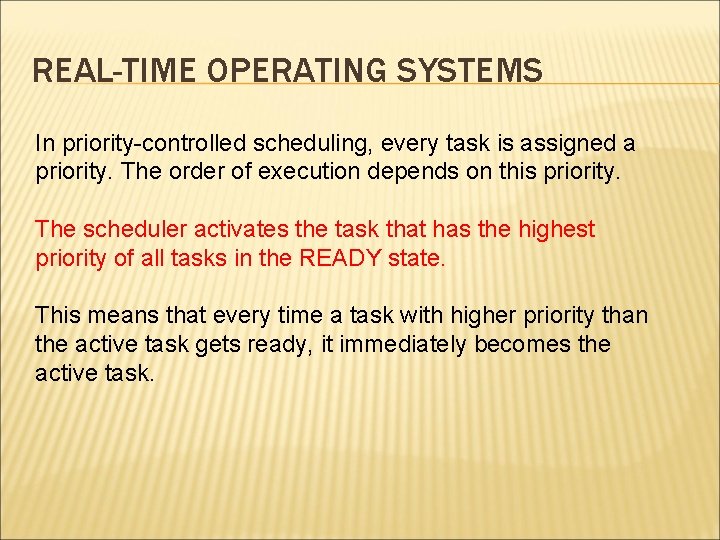 REAL-TIME OPERATING SYSTEMS

In priority-controlled scheduling, every task is assigned a priority. The order of execution depends on this priority.

The scheduler activates the task that has the highest priority of all tasks in the READY state.

This means that every time a task with higher priority than the active task gets ready, it immediately becomes the active task.